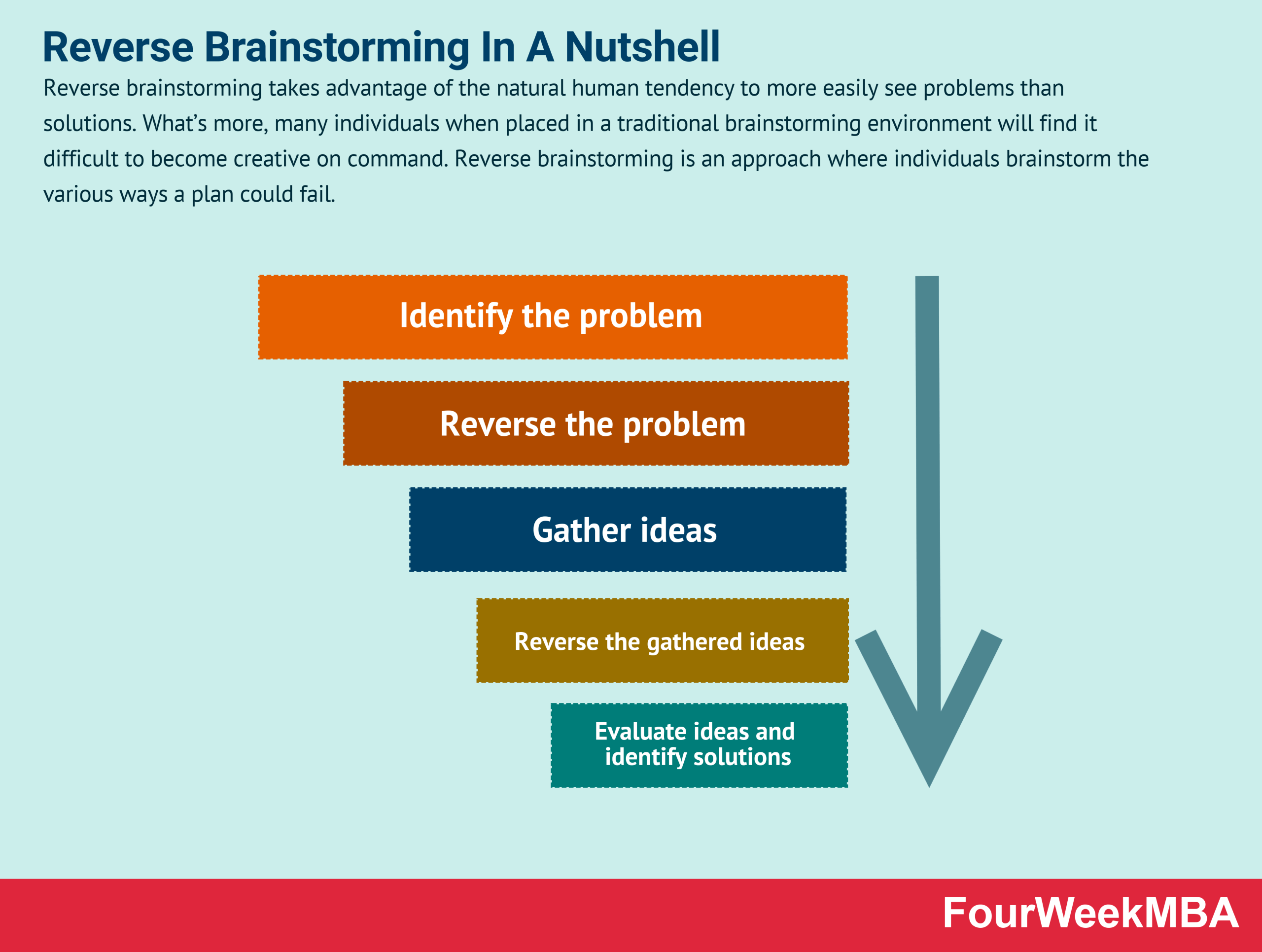 Reverse Brainstorming In A Nutshell

Reverse brainstorming takes advantage of the natural human tendency to more easily see problems than solutions. What's more, many individuals when placed in a traditional brainstorming environment will find it difficult to become creative on command. Reverse brainstorming is an approach where individuals brainstorm the various ways a plan could fail.

Identify the problem

Reverse the problem

Gather ideas

Reverse the gathered ideas

Evaluate ideas and identify solutions

FourWeekMBA